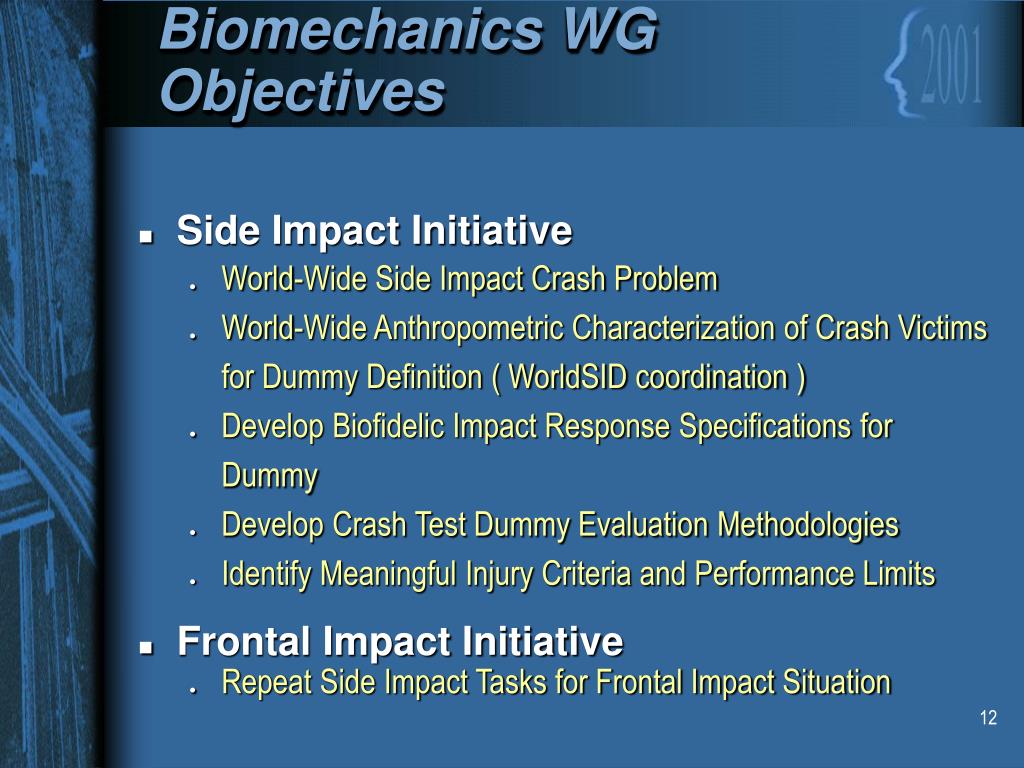 Biomechanics WG Objectives

2001

- Side Impact Initiative
  - World-Wide Side Impact Crash Problem
  - World-Wide Anthropometric Characterization of Crash Victims for Dummy Definition ( WorldSID coordination )
  - Develop Biofidelic Impact Response Specifications for Dummy
  - Develop Crash Test Dummy Evaluation Methodologies
  - Identify Meaningful Injury Criteria and Performance Limits
- Frontal Impact Initiative
  - Repeat Side Impact Tasks for Frontal Impact Situation

12